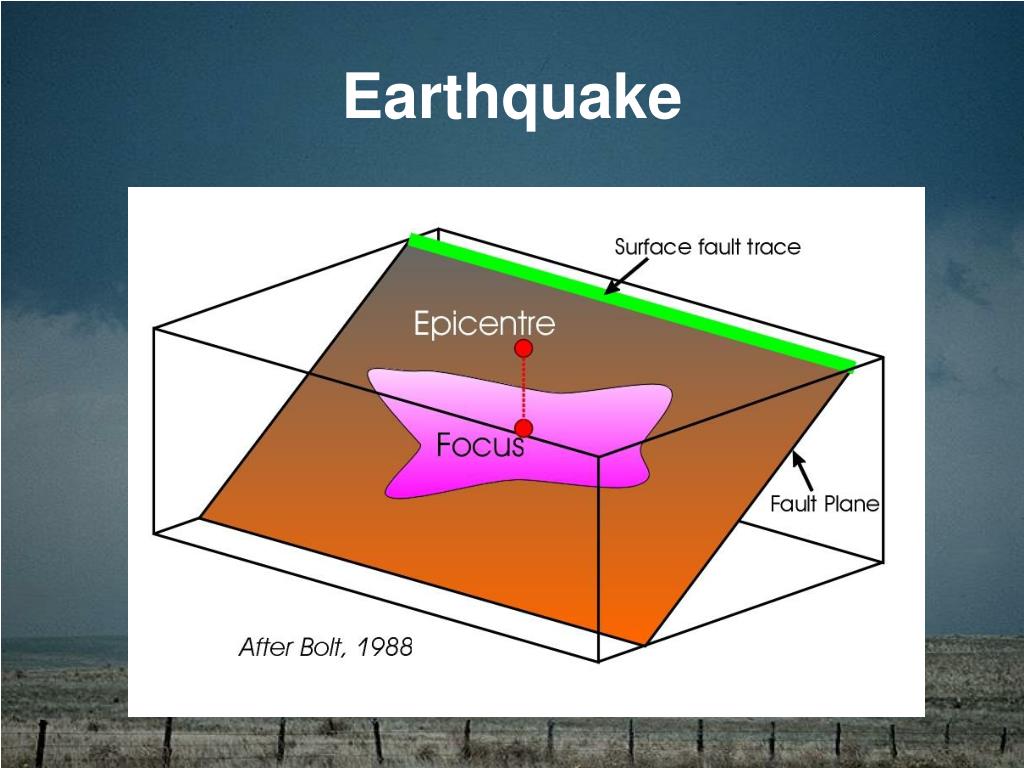 Earthquake

Surface fault trace

Epicentre

Focus

Fault Plane

After Bolt, 1988